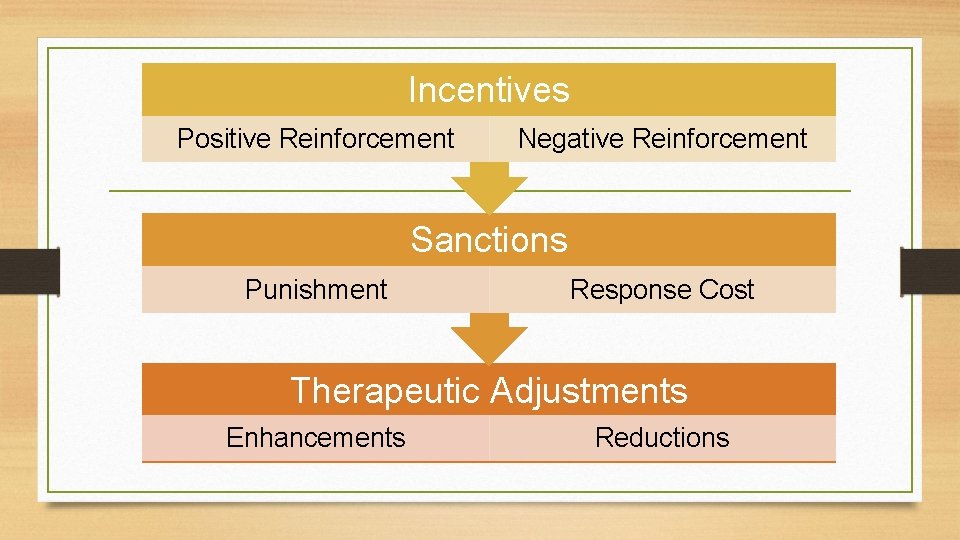 Incentives

Positive Reinforcement

Negative Reinforcement

Sanctions

Punishment

Response Cost

Therapeutic Adjustments

Enhancements

Reductions